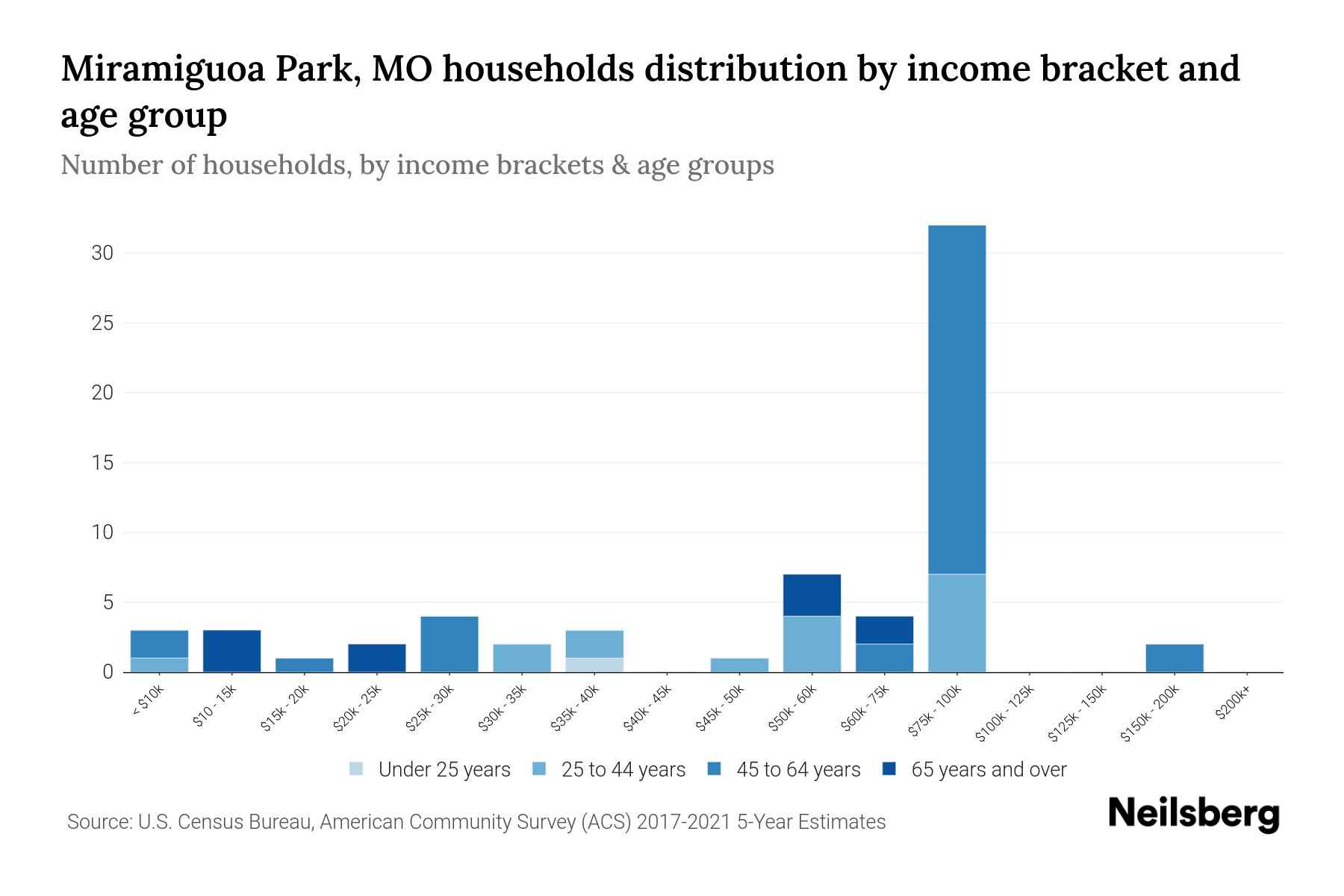 Miramiguoa Park, MO households distribution by income bracket and age group

Number of households, by income brackets & age groups

30
25
20
15
10
5
0

< $10k
$10 - 15k
$15k - 20k
$20k - 25k
$25k - 30k
$30k - 35k
$35k - 40k
$40k - 45k
$45k - 50k
$50k - 60k
$60k - 75k
$75k - 100k
$100k - 125k
$125k - 150k
$150k - 200k
$200k+

Under 25 years
25 to 44 years
45 to 64 years
65 years and over

Source: U.S. Census Bureau, American Community Survey (ACS) 2017-2021 5-Year Estimates

Neilsberg